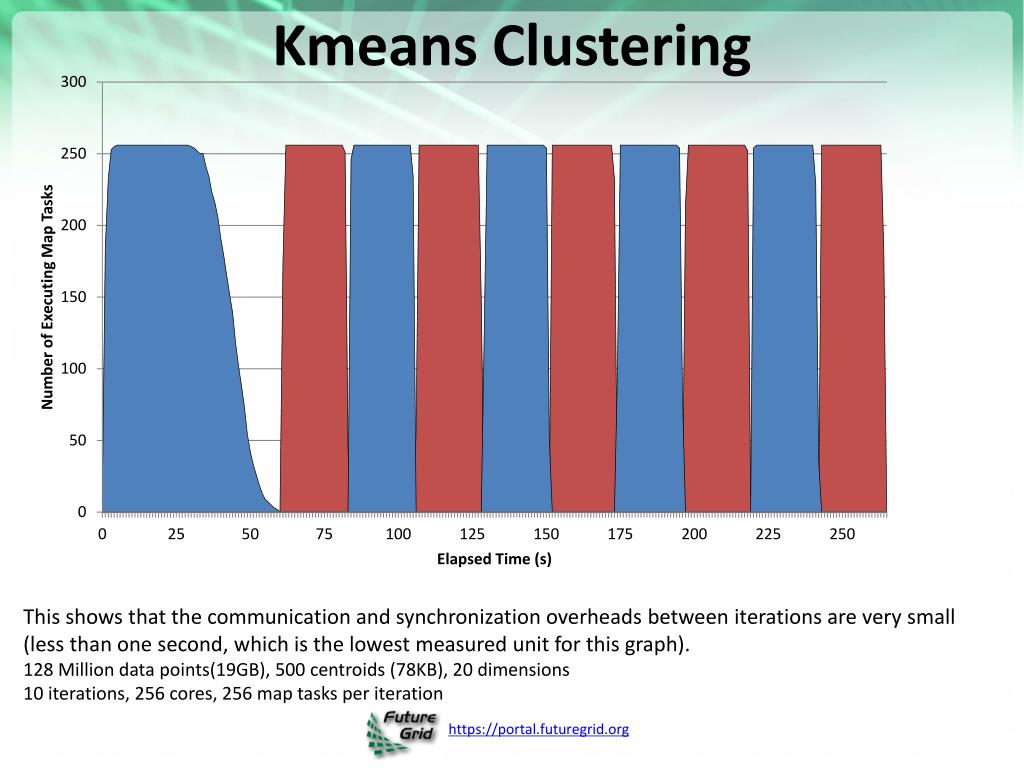 Kmeans Clustering

300
250
200
150
100
50
0

Number of Executing Map Tasks

0 25 50 75 100 125 150 175 200 225 250

Elapsed Time (s)

This shows that the communication and synchronization overheads between iterations are very small (less than one second, which is the lowest measured unit for this graph).
128 Million data points(19GB), 500 centroids (78KB), 20 dimensions
10 iterations, 256 cores, 256 map tasks per iteration

Future Grid

https://portal.futuregrid.org